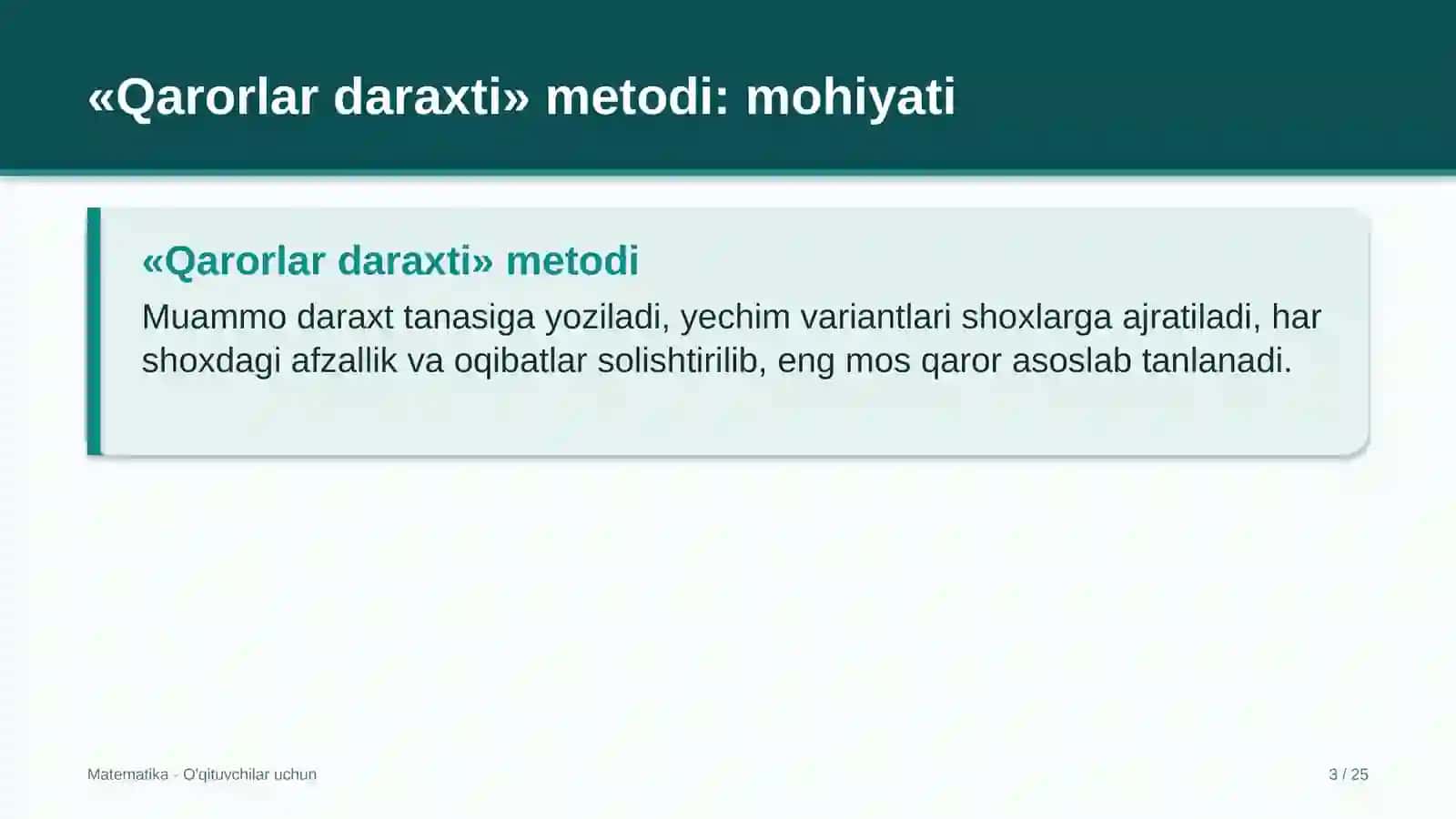 «Qarorlar daraxti» metodi: mohiyati

«Qarorlar daraxti» metodi

Muammo daraxt tanasiga yoziladi, yechim variantlari shoxlarga ajratiladi, har shoxdagi afzallik va oqibatlar solishtirilib, eng mos qaror asoslab tanlanadi.

Matematika - O'qituvchilar uchun

3 / 25